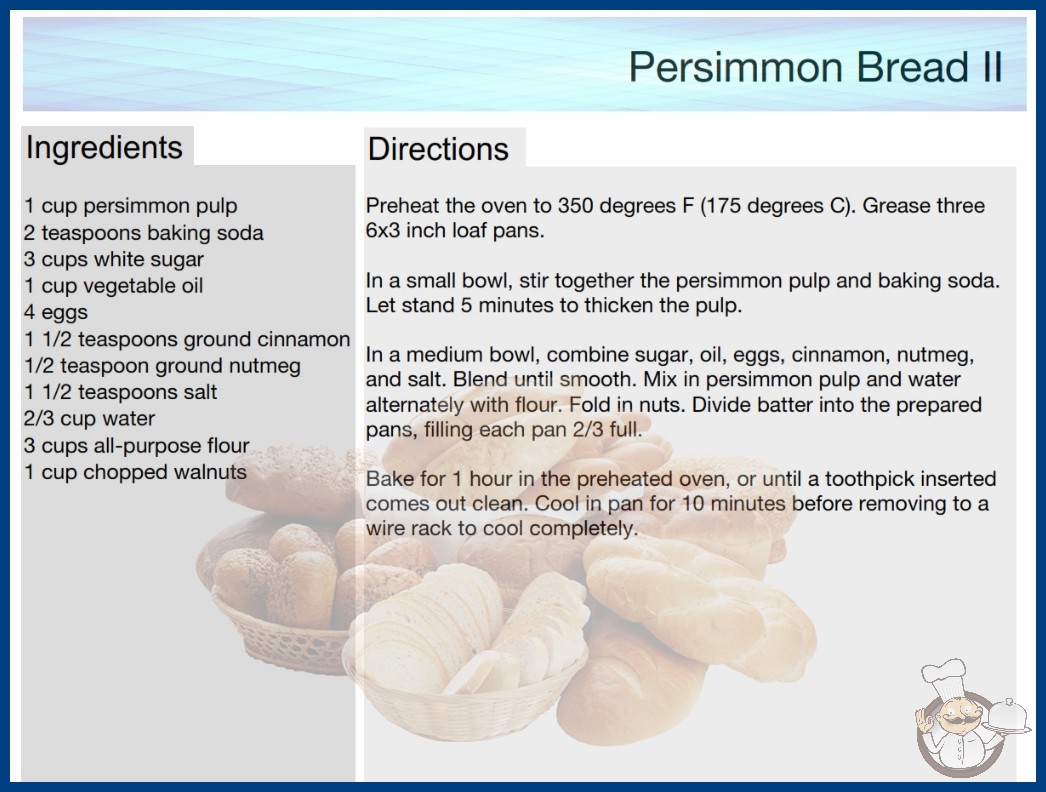 Persimmon Bread II

Ingredients

1 cup persimmon pulp
2 teaspoons baking soda
3 cups white sugar
1 cup vegetable oil
4 eggs
1 1/2 teaspoons ground cinnamon
1/2 teaspoon ground nutmeg
1 1/2 teaspoons salt
2/3 cup water
3 cups all-purpose flour
1 cup chopped walnuts

Directions

Preheat the oven to 350 degrees F (175 degrees C). Grease three 6x3 inch loaf pans.

In a small bowl, stir together the persimmon pulp and baking soda. Let stand 5 minutes to thicken the pulp.

In a medium bowl, combine sugar, oil, eggs, cinnamon, nutmeg, and salt. Blend until smooth. Mix in persimmon pulp and water alternately with flour. Fold in nuts. Divide batter into the prepared pans, filling each pan 2/3 full.

Bake for 1 hour in the preheated oven, or until a toothpick inserted comes out clean. Cool in pan for 10 minutes before removing to a wire rack to cool completely.